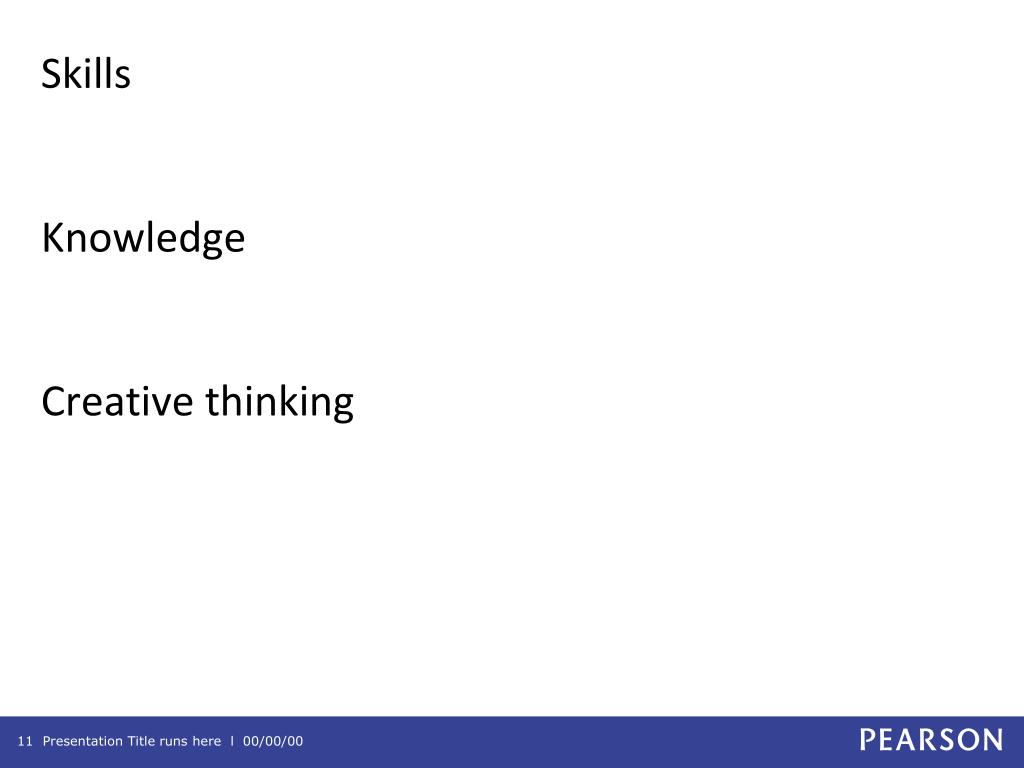 Skills

Knowledge

Creative thinking

11 Presentation Title runs here l 00/00/00

PEARSON